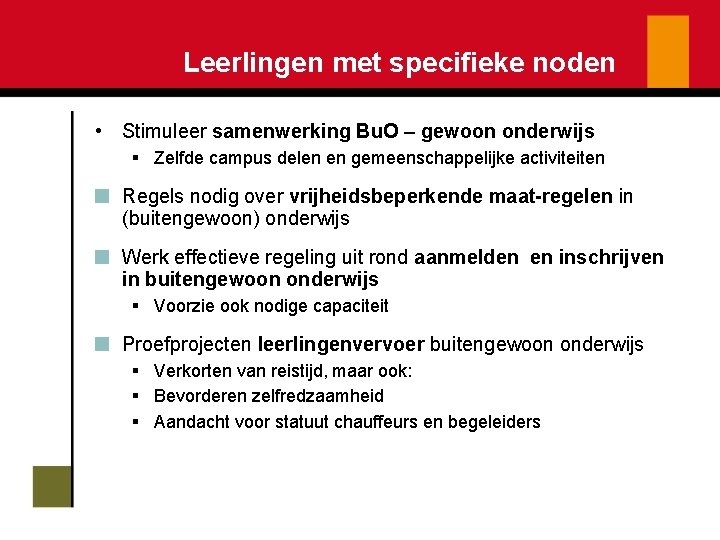 Leerlingen met specifieke noden

• Stimuleer samenwerking BuO – gewoon onderwijs
  ▪ Zelfde campus delen en gemeenschappelijke activiteiten

■ Regels nodig over vrijheidsbeperkende maat-regelen in (buitengewoon) onderwijs

■ Werk effectieve regeling uit rond aanmelden en inschrijven in buitengewoon onderwijs
  ▪ Voorzie ook nodige capaciteit

■ Proefprojecten leerlingenvervoer buitengewoon onderwijs
  ▪ Verkorten van reistijd, maar ook:
  ▪ Bevorderen zelfredzaamheid
  ▪ Aandacht voor statuut chauffeurs en begeleiders